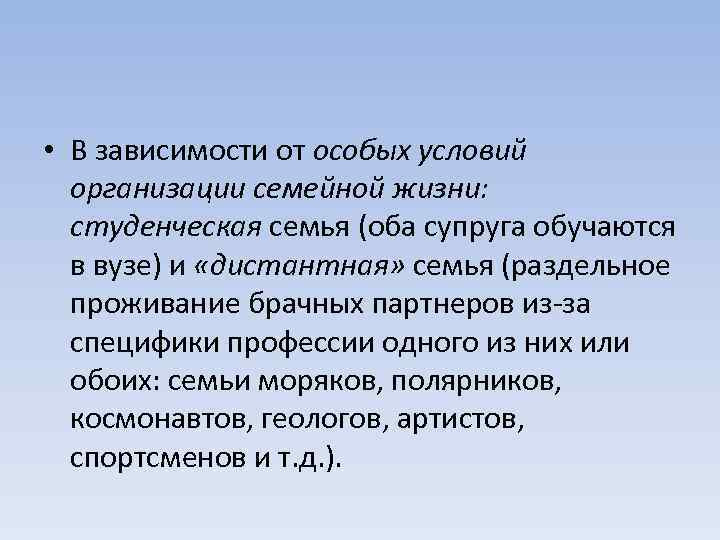 • В зависимости от особых условий организации семейной жизни: студенческая семья (оба супруга обучаются в вузе) и «дистантная» семья (раздельное проживание брачных партнеров из-за специфики профессии одного из них или обоих: семьи моряков, полярников, космонавтов, геологов, артистов, спортсменов и т.д.).